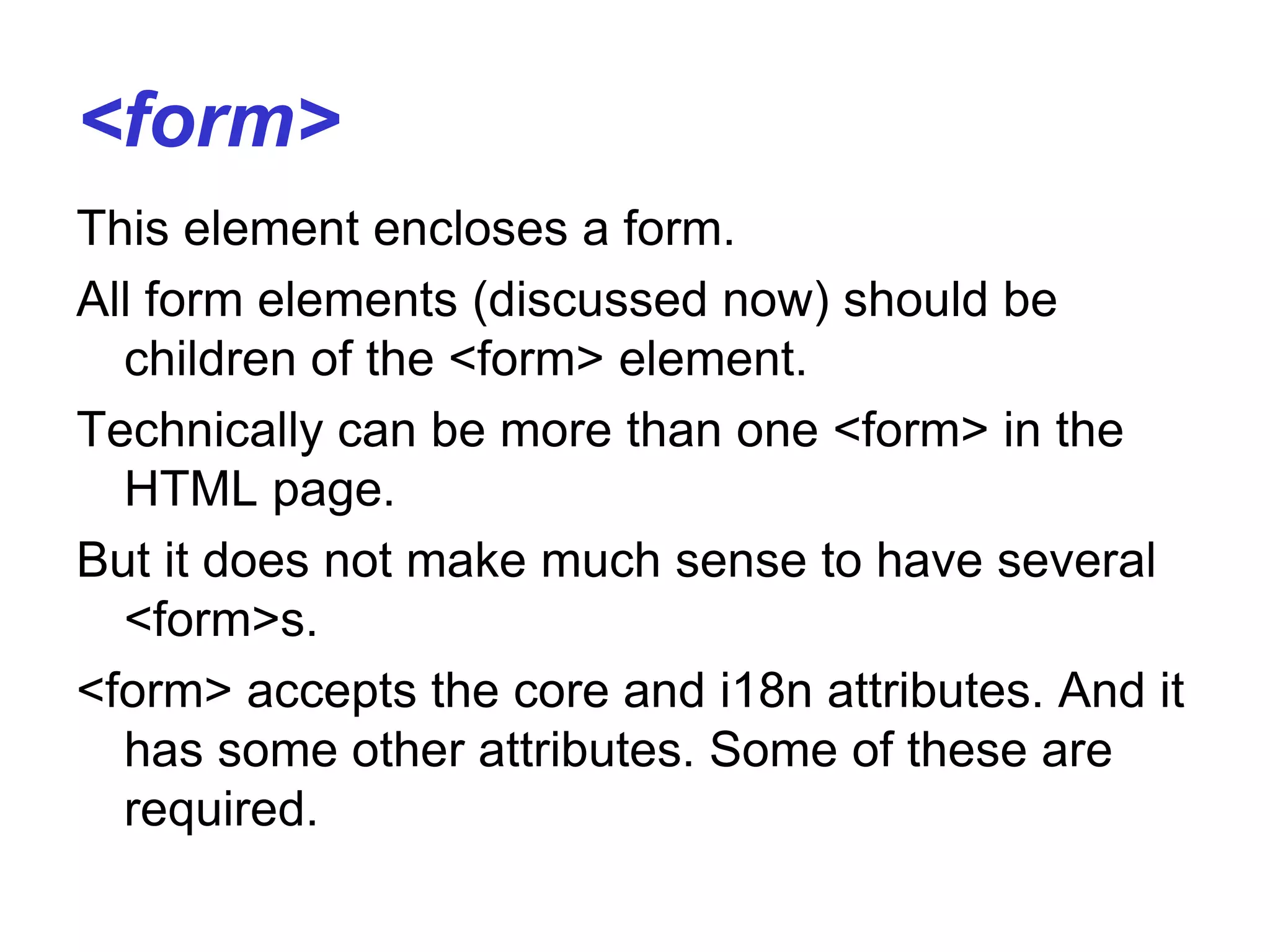 <form>

This element encloses a form.

All form elements (discussed now) should be children of the <form> element.

Technically can be more than one <form> in the HTML page.

But it does not make much sense to have several <form>s.

<form> accepts the core and i18n attributes. And it has some other attributes. Some of these are required.